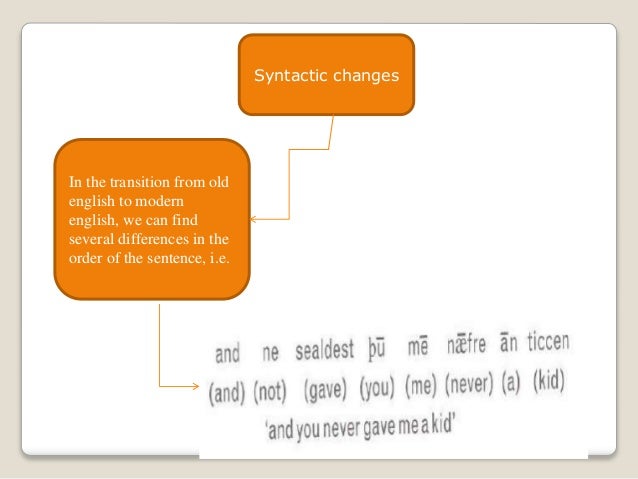 Syntactic changes

In the transition from old english to modern english, we can find several differences in the order of the sentence, i.e.

and ne sealdest þū mē nǣfre ān ticcen
(and) (not) (gave) (you) (me) (never) (a) (kid)
'and you never gave me a kid'